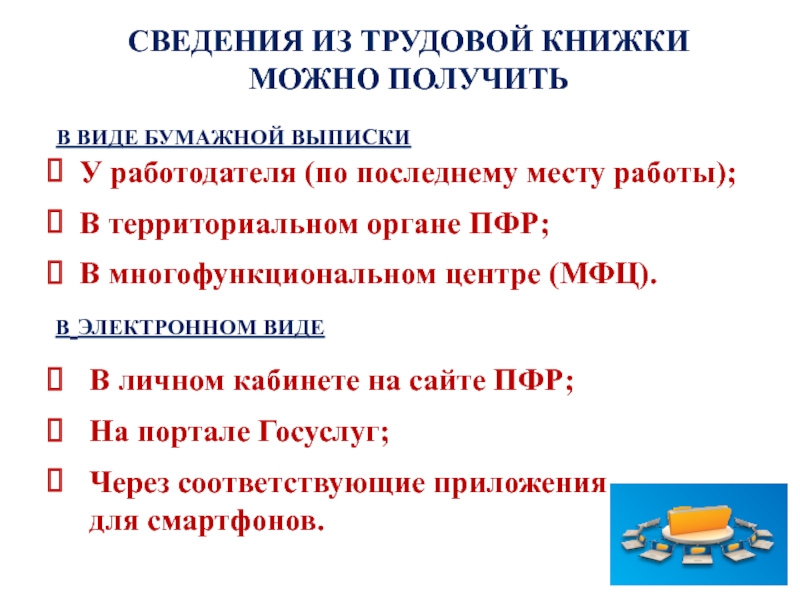 СВЕДЕНИЯ ИЗ ТРУДОВОЙ КНИЖКИ МОЖНО ПОЛУЧИТЬ

В ВИДЕ БУМАЖНОЙ ВЫПИСКИ

У работодателя (по последнему месту работы);

В территориальном органе ПФР;

В многофункциональном центре (МФЦ).

В ЭЛЕКТРОННОМ ВИДЕ

В личном кабинете на сайте ПФР;

На портале Госуслуг;

Через соответствующие приложения для смартфонов.